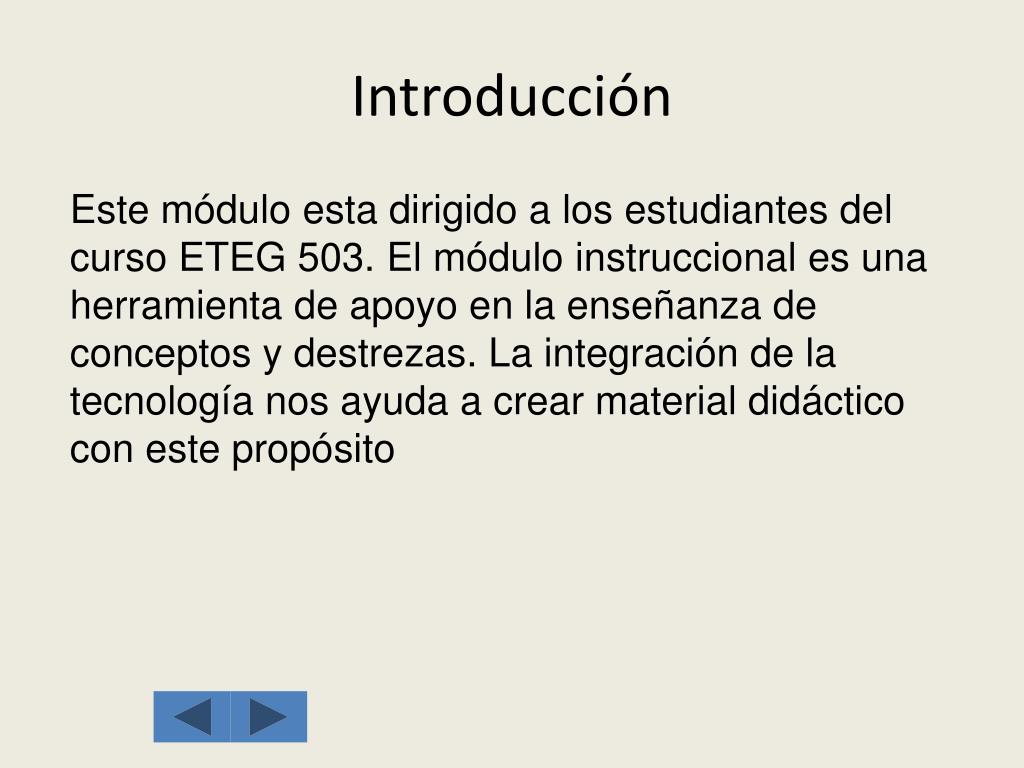 Introducción

Este módulo esta dirigido a los estudiantes del curso ETEG 503. El módulo instruccional es una herramienta de apoyo en la enseñanza de conceptos y destrezas. La integración de la tecnología nos ayuda a crear material didáctico con este propósito